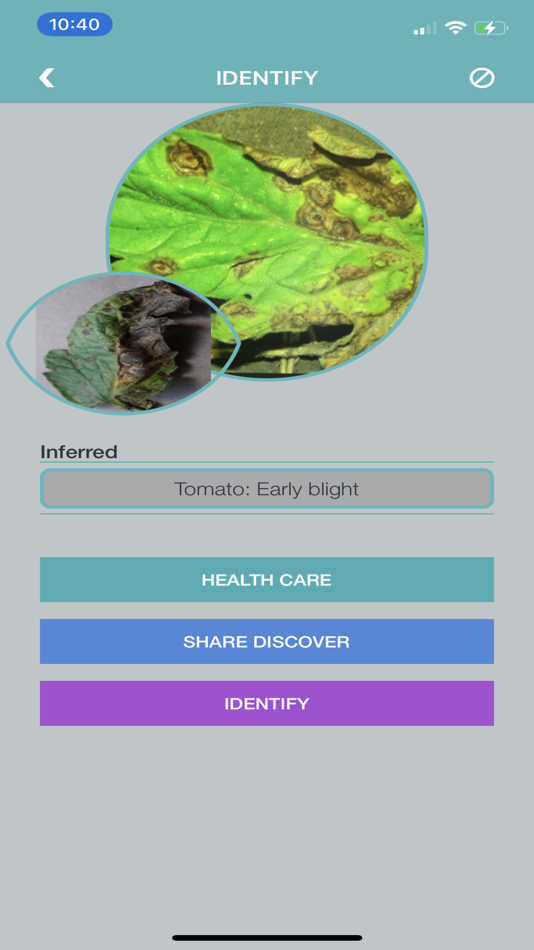 10:40

IDENTIFY

Inferred

Tomato: Early blight

HEALTH CARE

SHARE DISCOVER

IDENTIFY